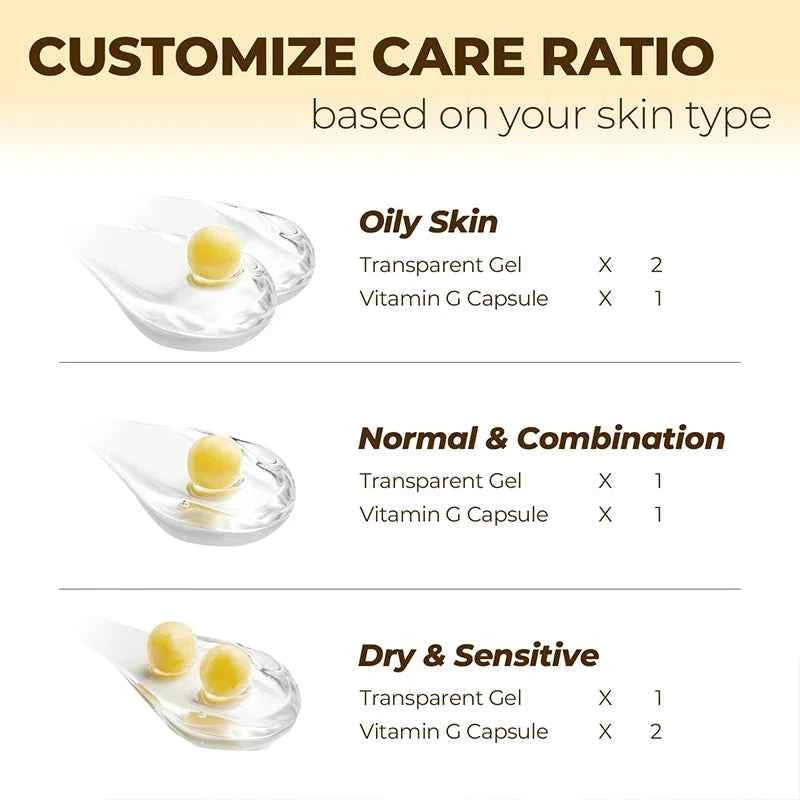 CUSTOMIZE CARE RATIO
based on your skin type

Oily Skin
Transparent Gel X 2
Vitamin G Capsule X 1

Normal & Combination
Transparent Gel X 1
Vitamin G Capsule X 1

Dry & Sensitive
Transparent Gel X 1
Vitamin G Capsule X 2